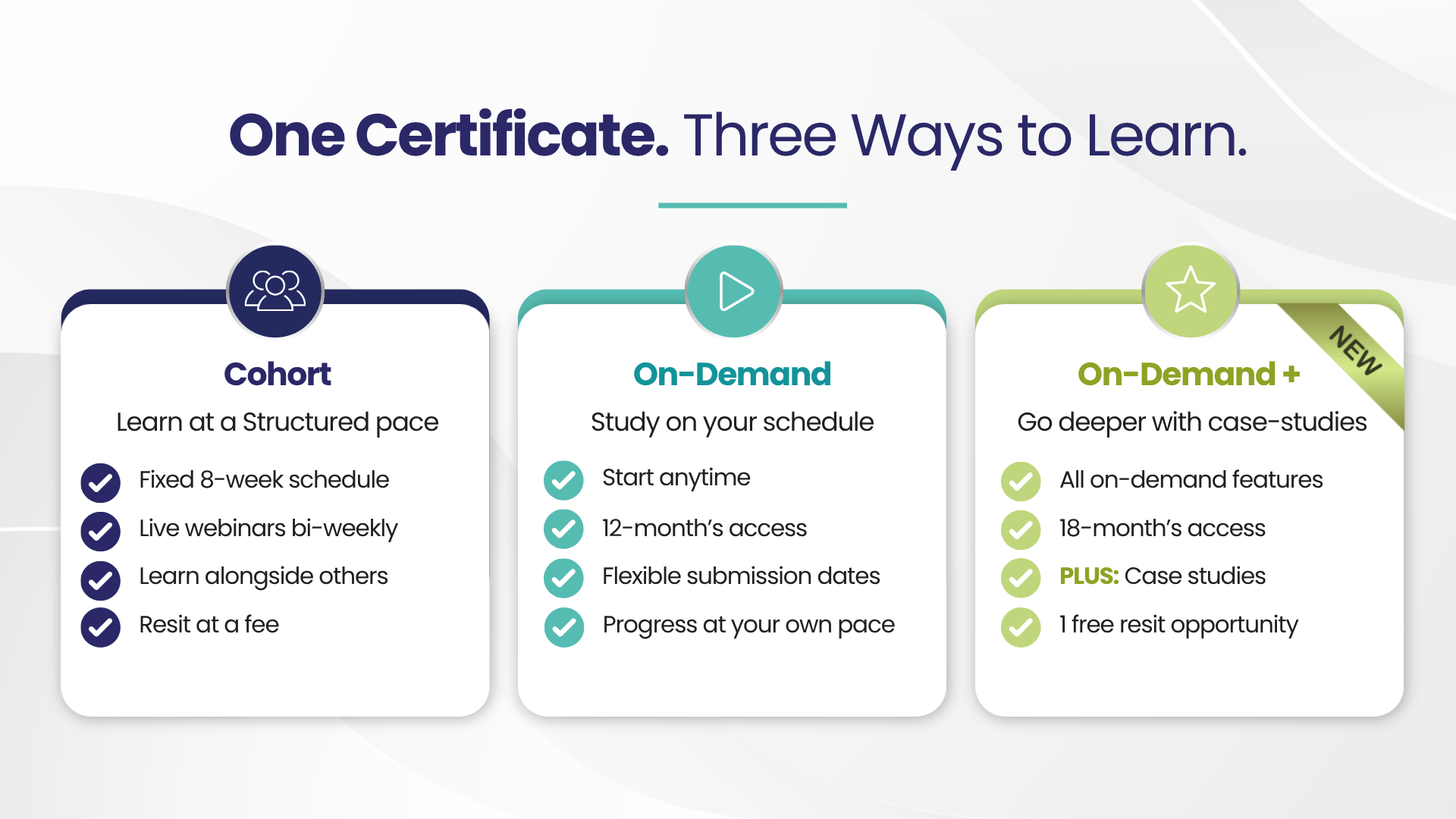 One Certificate. Three Ways to Learn.

Cohort

Learn at a Structured pace

Fixed 8-week schedule

Live webinars bi-weekly

Learn alongside others

Resit at a fee

On-Demand

Study on your schedule

Start anytime

12-month's access

Flexible submission dates

Progress at your own pace

NEW

On-Demand +

Go deeper with case-studies

All on-demand features

18-month's access

PLUS: Case studies

1 free resit opportunity